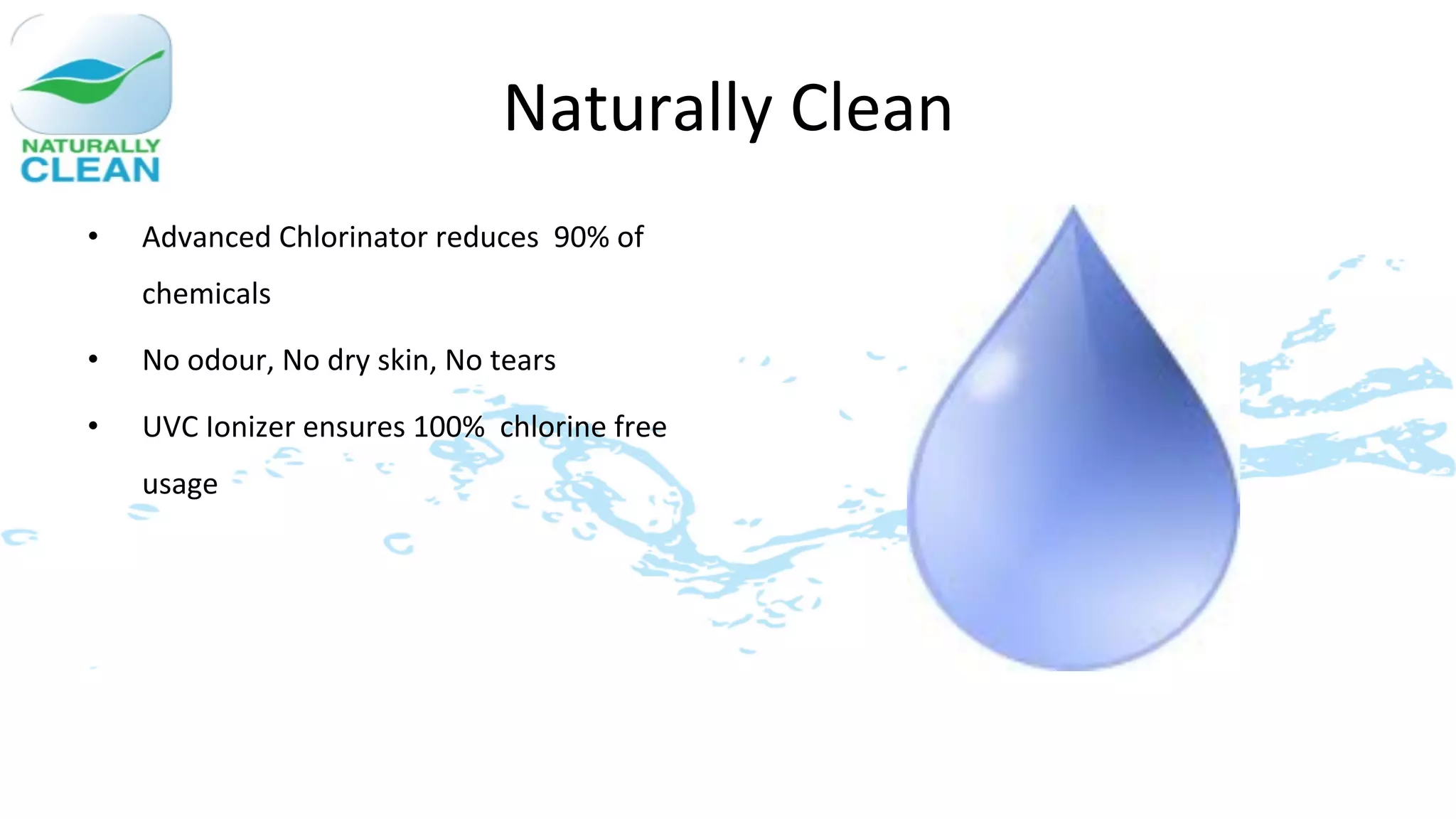 NATURALLY
CLEAN

Naturally Clean

• Advanced Chlorinator reduces 90% of chemicals

• No odour, No dry skin, No tears

• UVC Ionizer ensures 100% chlorine free usage